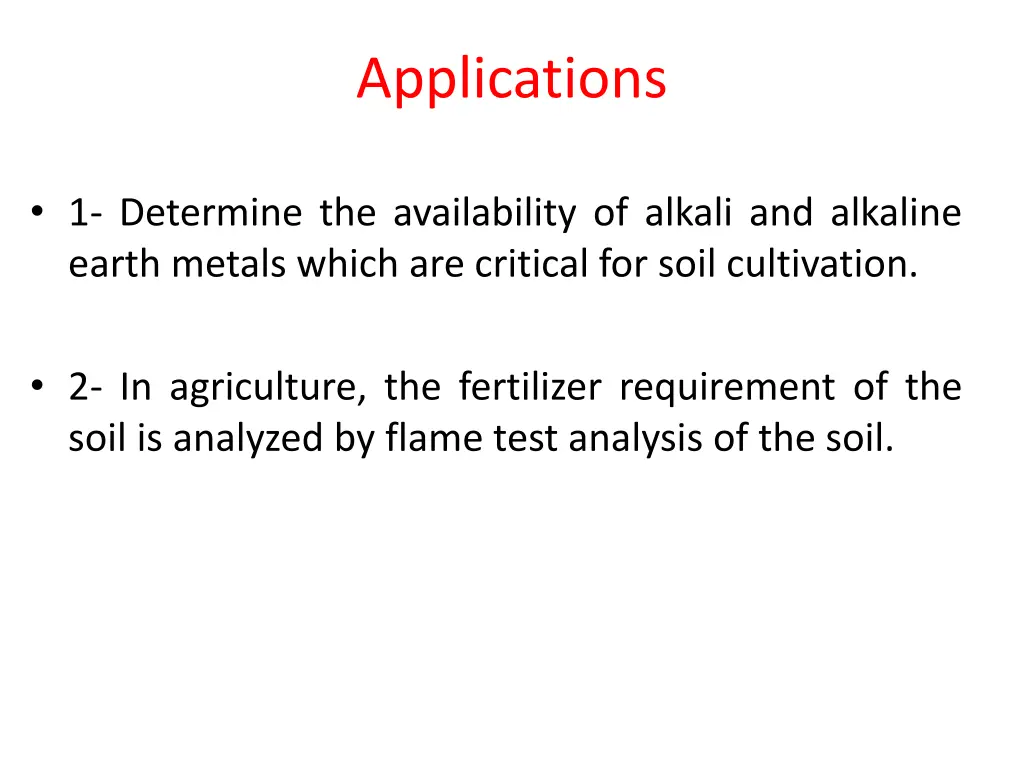 Applications

• 1- Determine the availability of alkali and alkaline earth metals which are critical for soil cultivation.

• 2- In agriculture, the fertilizer requirement of the soil is analyzed by flame test analysis of the soil.